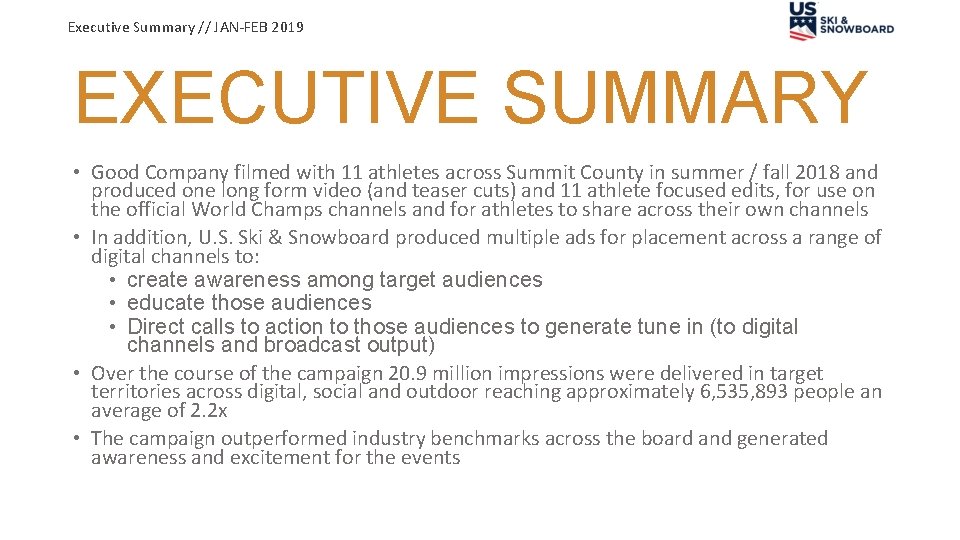 Executive Summary // JAN-FEB 2019

US SKI & SNOWBOARD

EXECUTIVE SUMMARY

• Good Company filmed with 11 athletes across Summit County in summer / fall 2018 and produced one long form video (and teaser cuts) and 11 athlete focused edits, for use on the official World Champs channels and for athletes to share across their own channels
• In addition, U.S. Ski & Snowboard produced multiple ads for placement across a range of digital channels to:
• create awareness among target audiences
• educate those audiences
• Direct calls to action to those audiences to generate tune in (to digital channels and broadcast output)
• Over the course of the campaign 20.9 million impressions were delivered in target territories across digital, social and outdoor reaching approximately 6,535,893 people an average of 2.2x
• The campaign outperformed industry benchmarks across the board and generated awareness and excitement for the events